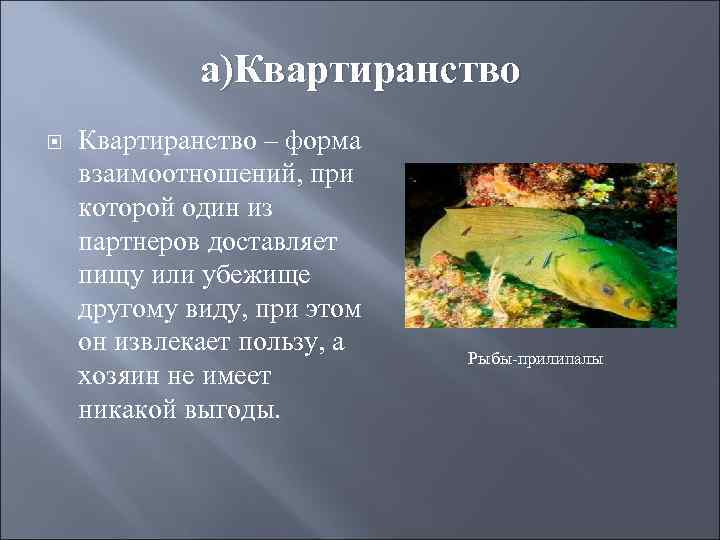 а)Квартиранство

Квартиранство – форма взаимоотношений, при которой один из партнеров доставляет пищу или убежище другому виду, при этом он извлекает пользу, а хозяин не имеет никакой выгоды.

Рыбы-прилипалы